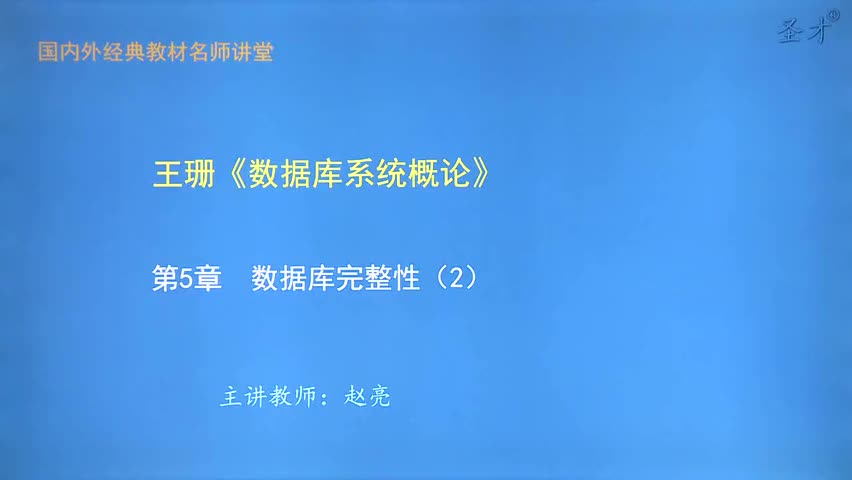 国内外经典教材名师讲堂

圣才®

王珊《数据库系统概论》

第5章 数据库完整性（2）

主讲教师：赵亮